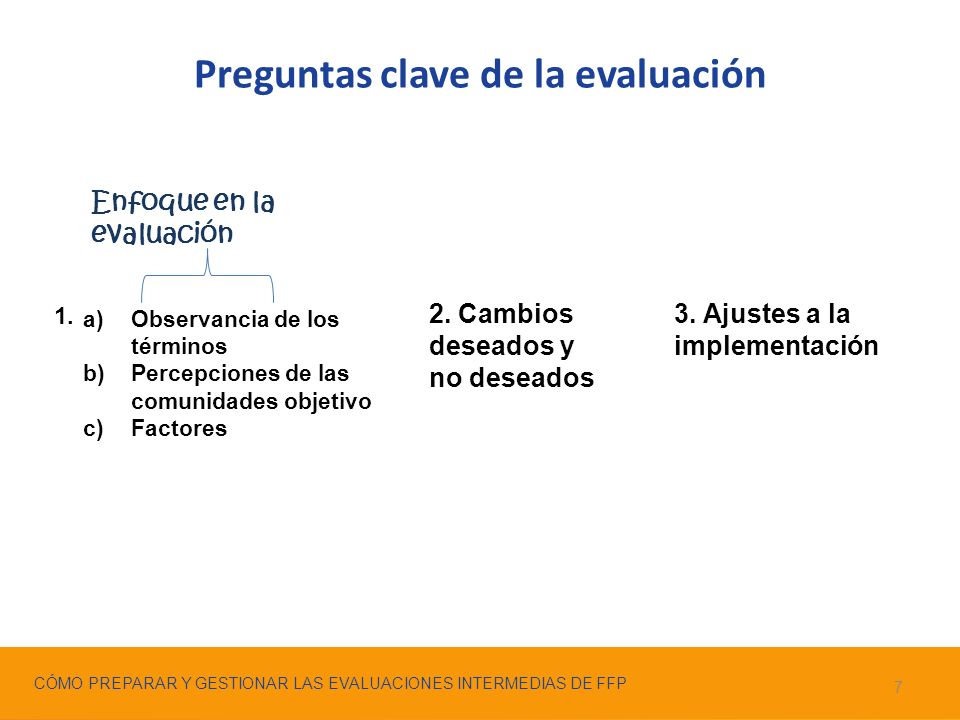 Preguntas clave de la evaluación

Enfoque en la evaluación

1. a) Observancia de los términos
b) Percepciones de las comunidades objetivo
c) Factores

2. Cambios deseados y no deseados

3. Ajustes a la implementación

CÓMO PREPARAR Y GESTIONAR LAS EVALUACIONES INTERMEDIAS DE FFP

7